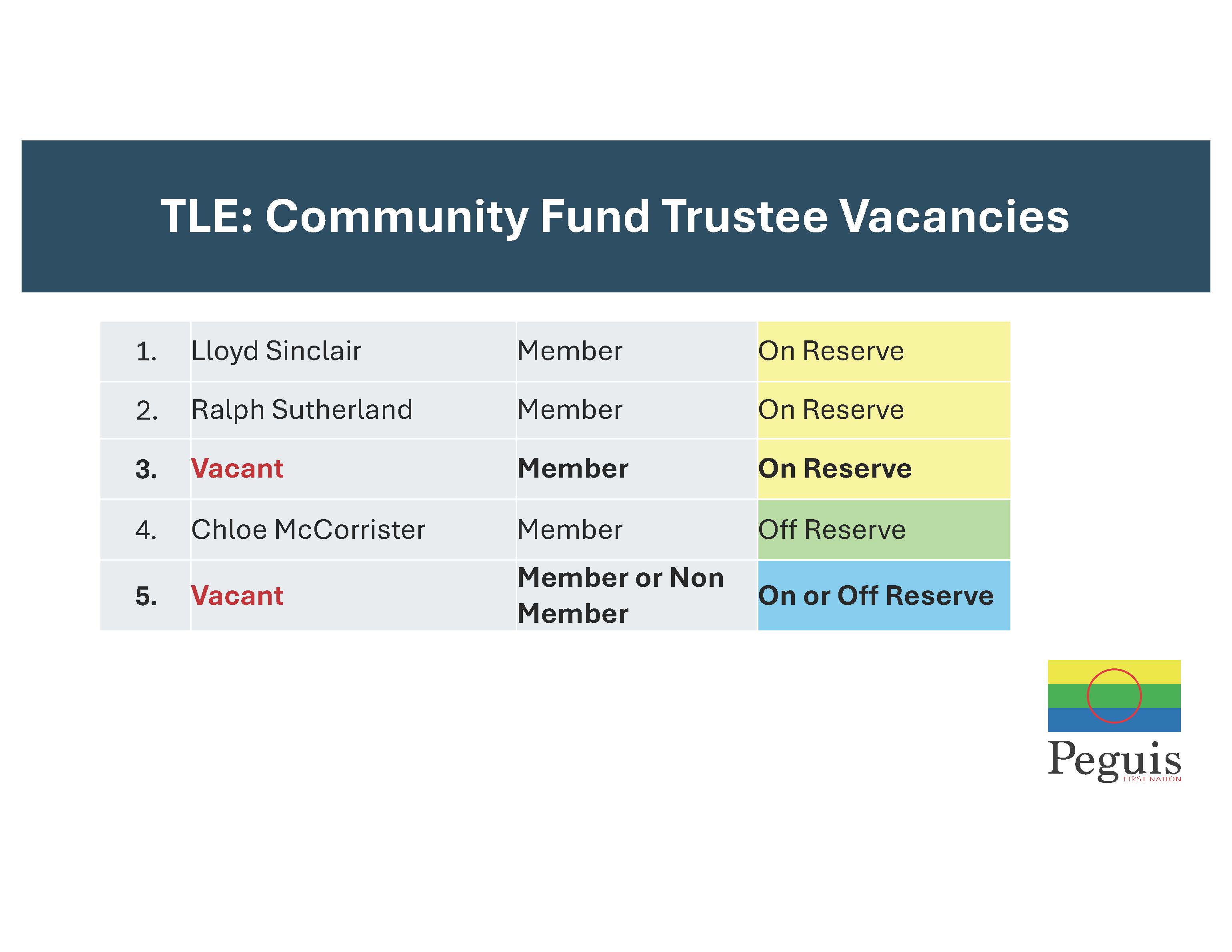 TLE: Community Fund Trustee Vacancies

| | | | |
|---|---|---|---|
| 1. | Lloyd Sinclair | Member | On Reserve |
| 2. | Ralph Sutherland | Member | On Reserve |
| 3. | Vacant | Member | On Reserve |
| 4. | Chloe McCorrister | Member | Off Reserve |
| 5. | Vacant | Member or Non Member | On or Off Reserve |

Peguis
FIRST NATION